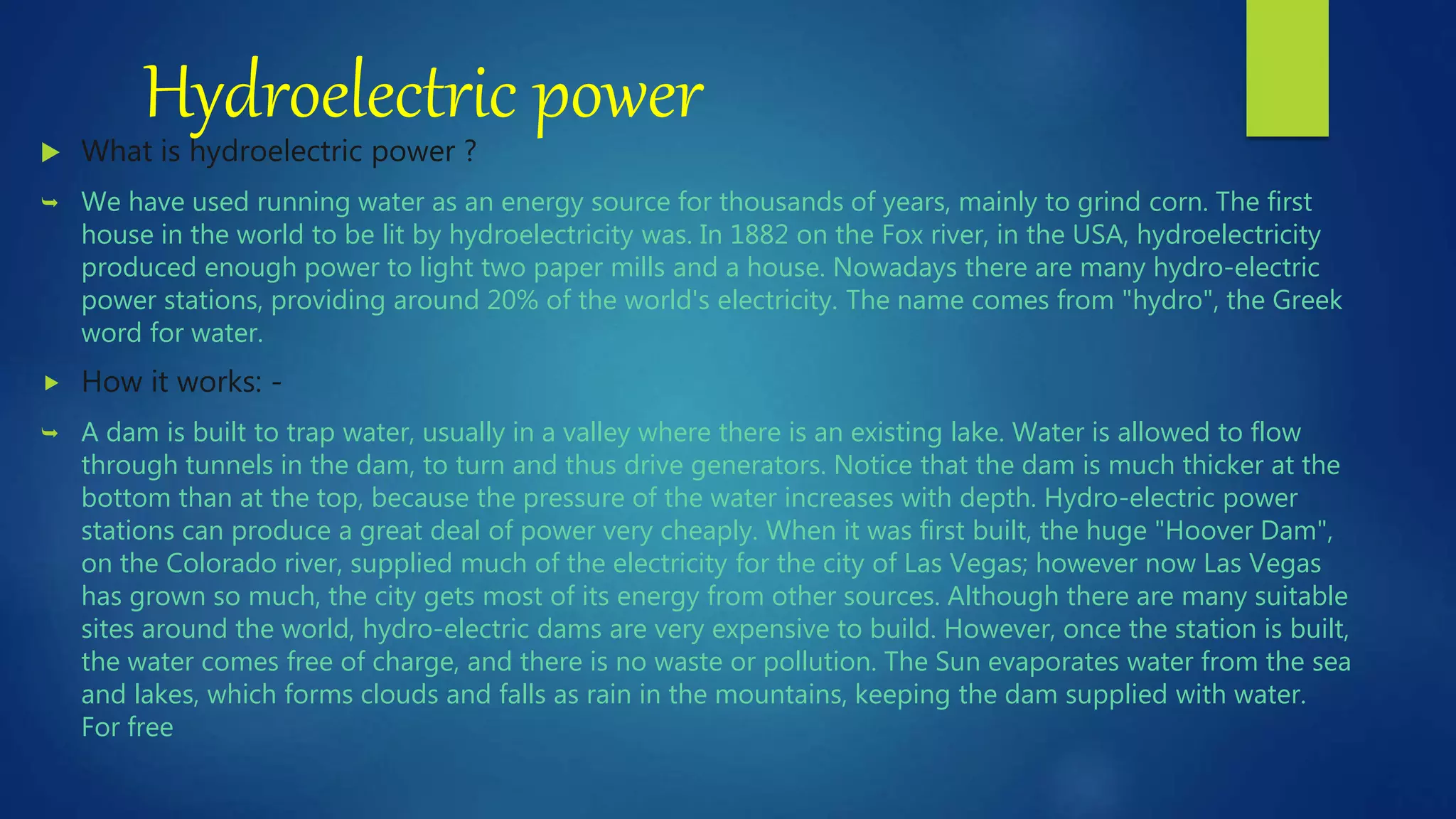 Hydroelectric power

What is hydroelectric power ?

We have used running water as an energy source for thousands of years, mainly to grind corn. The first house in the world to be lit by hydroelectricity was. In 1882 on the Fox river, in the USA, hydroelectricity produced enough power to light two paper mills and a house. Nowadays there are many hydro-electric power stations, providing around 20% of the world's electricity. The name comes from "hydro", the Greek word for water.

How it works: -

A dam is built to trap water, usually in a valley where there is an existing lake. Water is allowed to flow through tunnels in the dam, to turn and thus drive generators. Notice that the dam is much thicker at the bottom than at the top, because the pressure of the water increases with depth. Hydro-electric power stations can produce a great deal of power very cheaply. When it was first built, the huge "Hoover Dam", on the Colorado river, supplied much of the electricity for the city of Las Vegas; however now Las Vegas has grown so much, the city gets most of its energy from other sources. Although there are many suitable sites around the world, hydro-electric dams are very expensive to build. However, once the station is built, the water comes free of charge, and there is no waste or pollution. The Sun evaporates water from the sea and lakes, which forms clouds and falls as rain in the mountains, keeping the dam supplied with water. For free